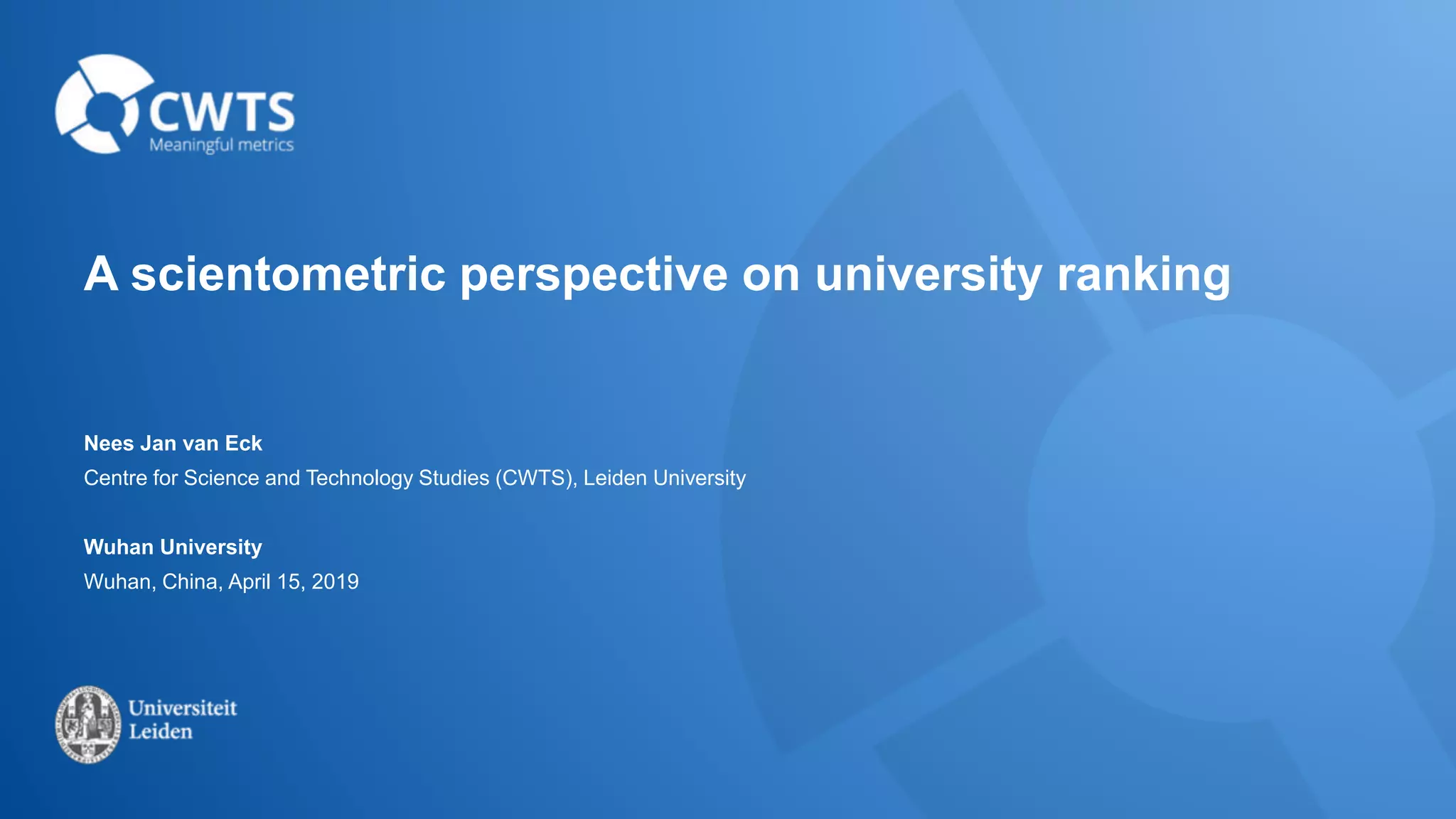 CWTS
Meaningful metrics

A scientometric perspective on university ranking

Nees Jan van Eck
Centre for Science and Technology Studies (CWTS), Leiden University

Wuhan University
Wuhan, China, April 15, 2019

Universiteit
Leiden